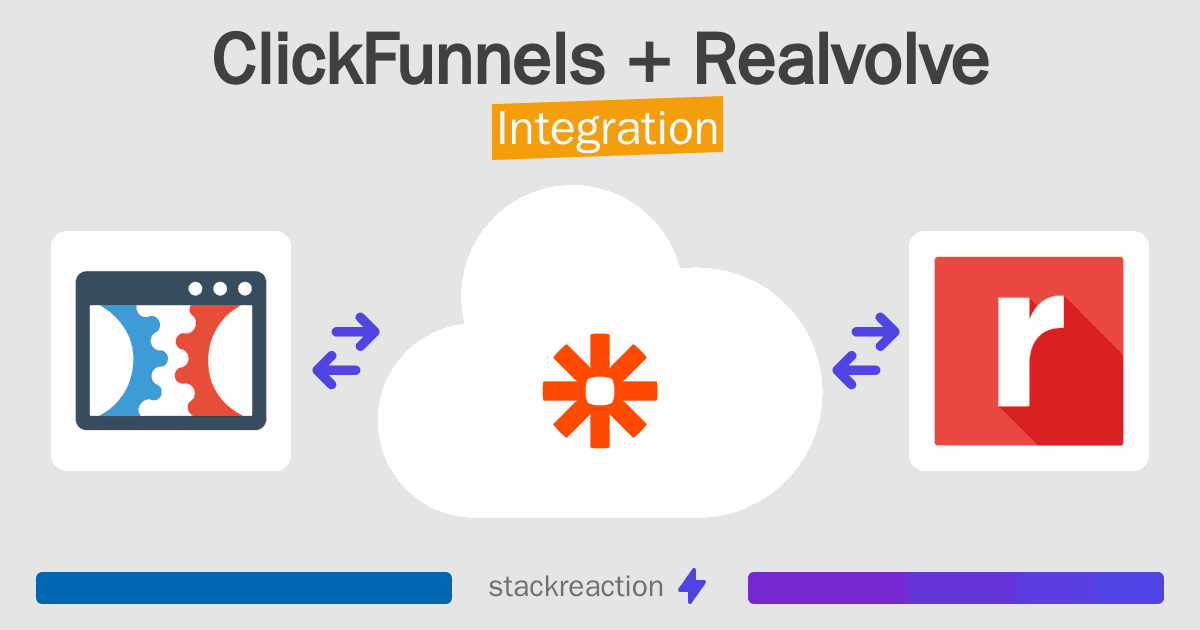 ClickFunnels + Realvolve
Integration

r

stackreaction